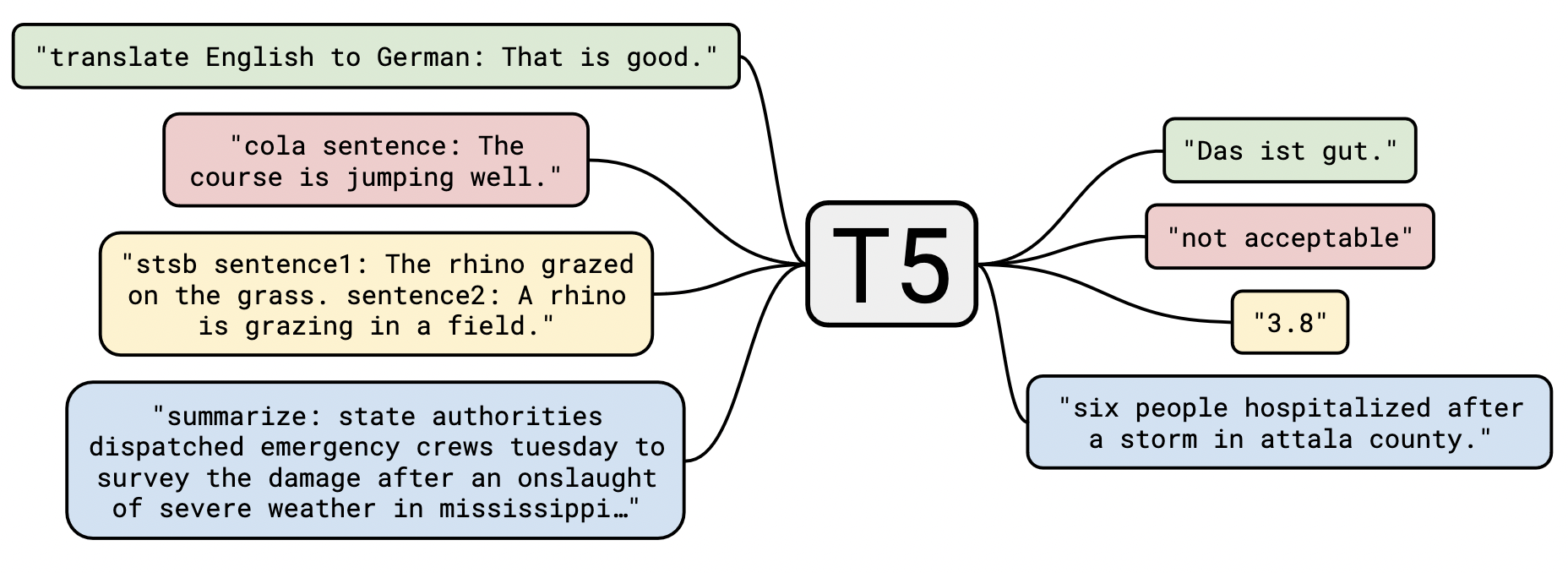 "translate English to German: That is good."

"cola sentence: The course is jumping well."

"stsb sentence1: The rhino grazed on the grass. sentence2: A rhino is grazing in a field."

"summarize: state authorities dispatched emergency crews tuesday to survey the damage after an onslaught of severe weather in mississippi…"

T5

"Das ist gut."

"not acceptable"

"3.8"

"six people hospitalized after a storm in attala county."